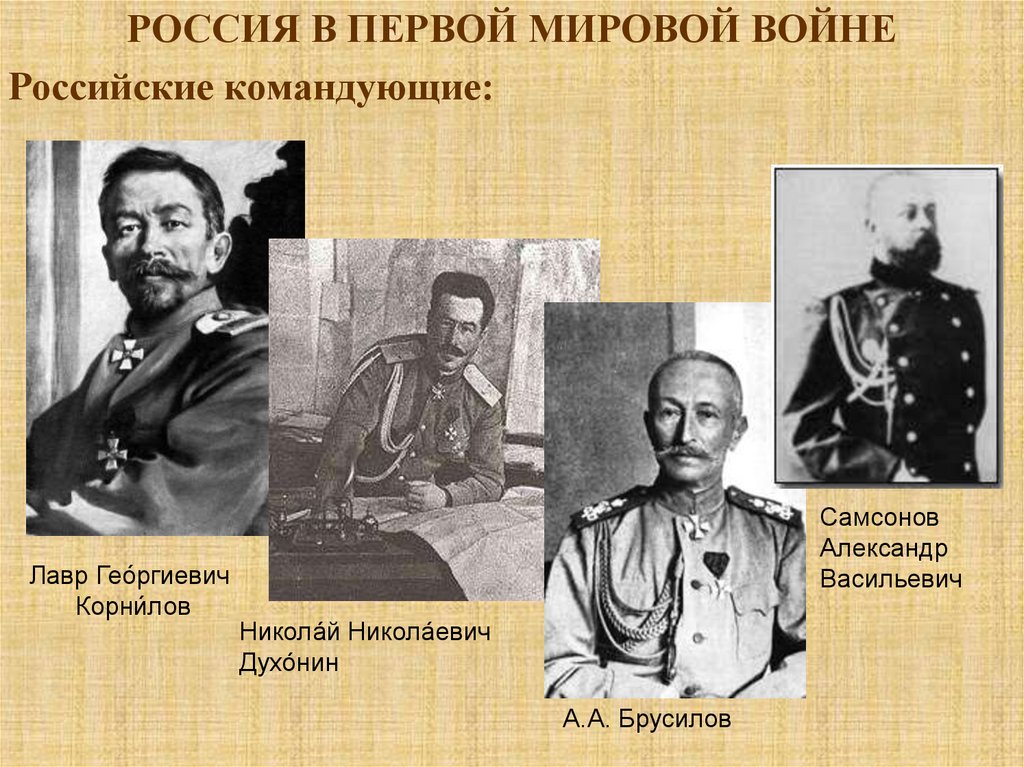 РОССИЯ В ПЕРВОЙ МИРОВОЙ ВОЙНЕ

Российские командующие:

Лавр Гео́ргиевич Корни́лов

Никола́й Никола́евич Духо́нин

А.А. Брусилов

Самсонов Александр Васильевич